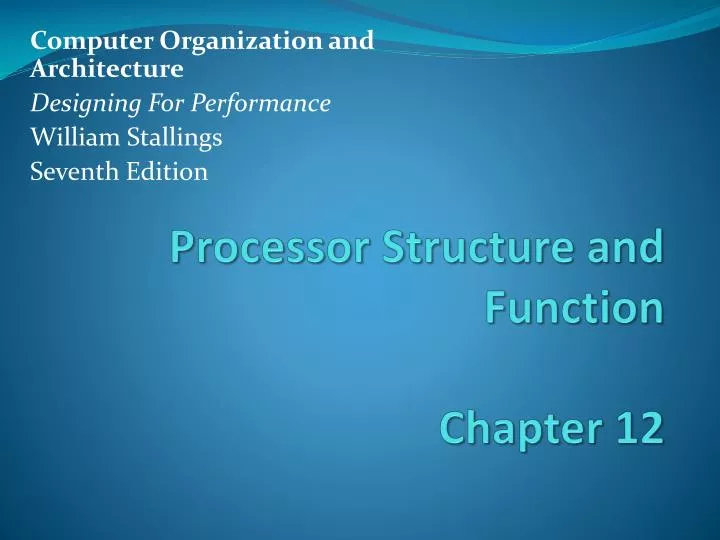 Computer Organization and Architecture
Designing For Performance
William Stallings
Seventh Edition

Processor Structure and Function

Chapter 12